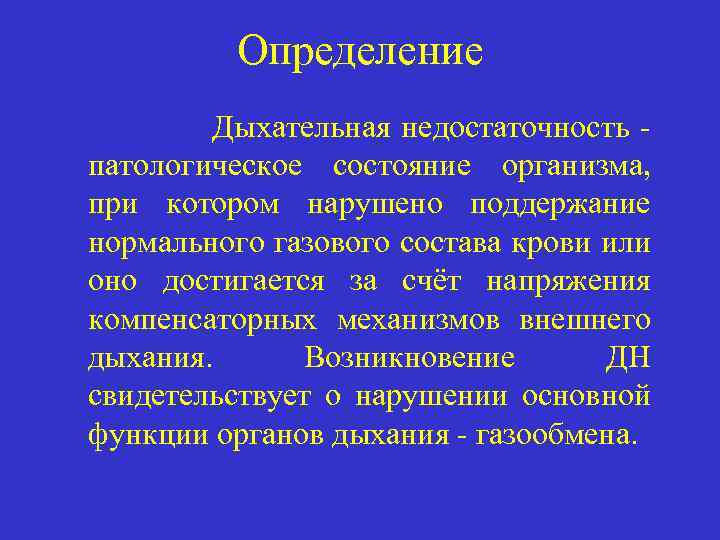 Определение

Дыхательная недостаточность - патологическое состояние организма, при котором нарушено поддержание нормального газового состава крови или оно достигается за счёт напряжения компенсаторных механизмов внешнего дыхания. Возникновение ДН свидетельствует о нарушении основной функции органов дыхания - газообмена.